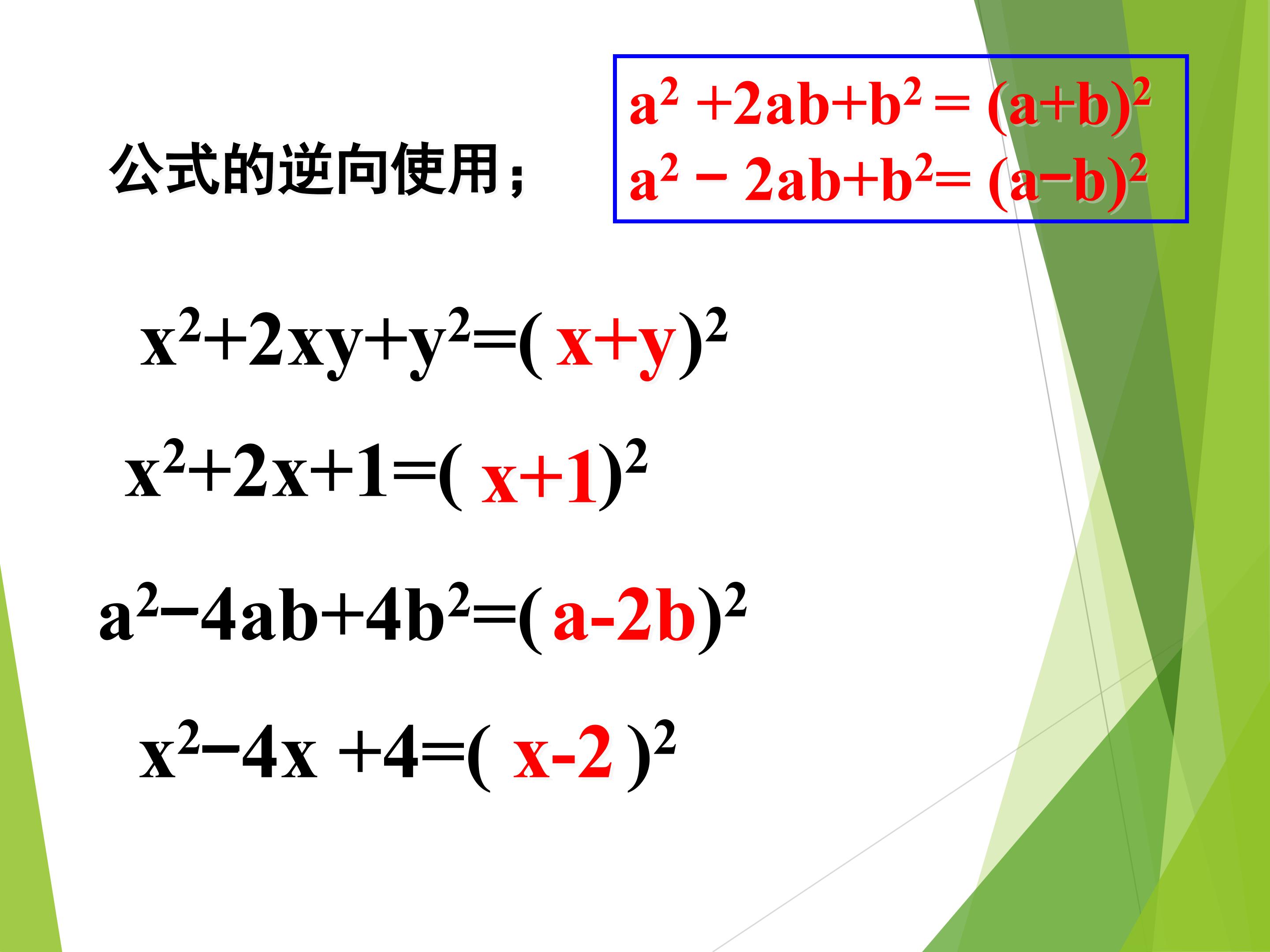 公式的逆向使用；

$a^2+2ab+b^2=(a+b)^2$
$a^2-2ab+b^2=(a-b)^2$

$x^2+2xy+y^2=(x+y)^2$

$x^2+2x+1=(x+1)^2$

$a^2-4ab+4b^2=(a-2b)^2$

$x^2-4x+4=(x-2)^2$